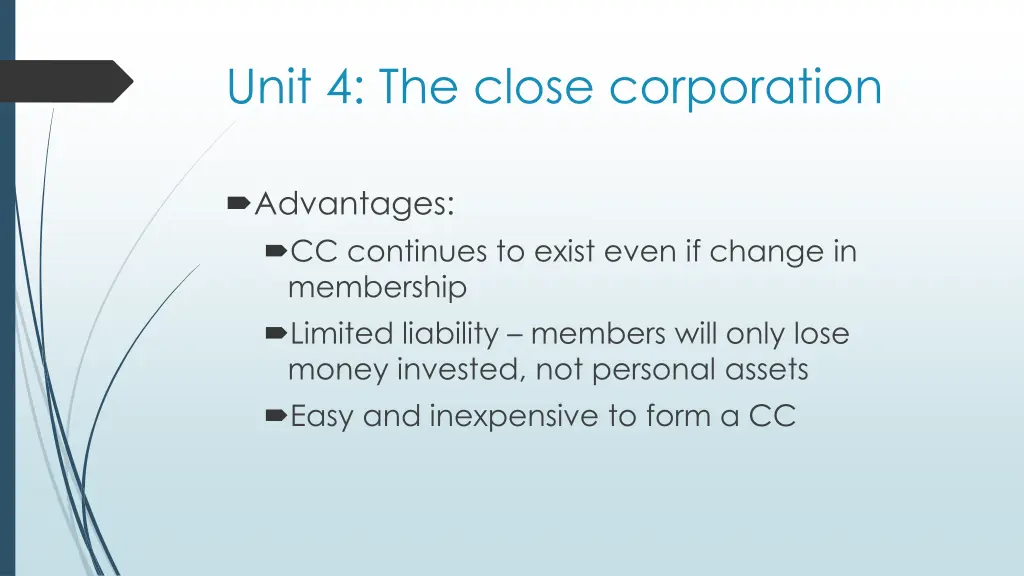 Unit 4: The close corporation

Advantages:

CC continues to exist even if change in membership

Limited liability – members will only lose money invested, not personal assets

Easy and inexpensive to form a CC